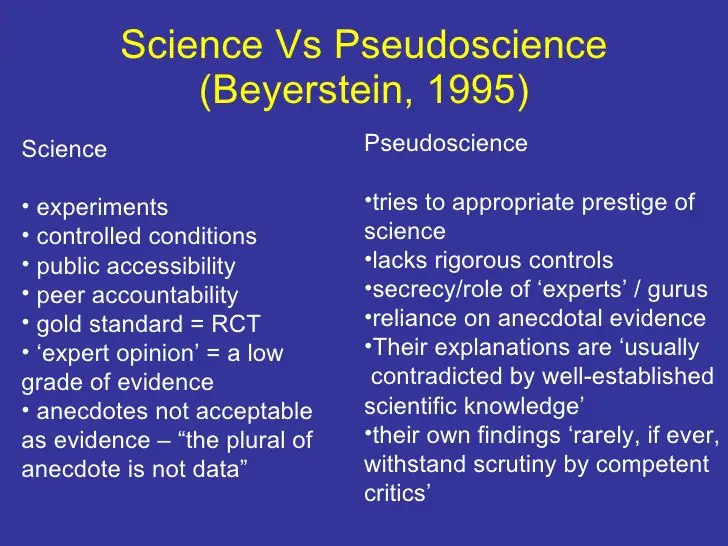 Science Vs Pseudoscience (Beyerstein, 1995)

Science

• experiments
• controlled conditions
• public accessibility
• peer accountability
• gold standard = RCT
• ‘expert opinion’ = a low grade of evidence
• anecdotes not acceptable as evidence – “the plural of anecdote is not data”

Pseudoscience

•tries to appropriate prestige of science
•lacks rigorous controls
•secrecy/role of ‘experts’ / gurus
•reliance on anecdotal evidence
•Their explanations are ‘usually contradicted by well-established scientific knowledge’
•their own findings ‘rarely, if ever, withstand scrutiny by competent critics’